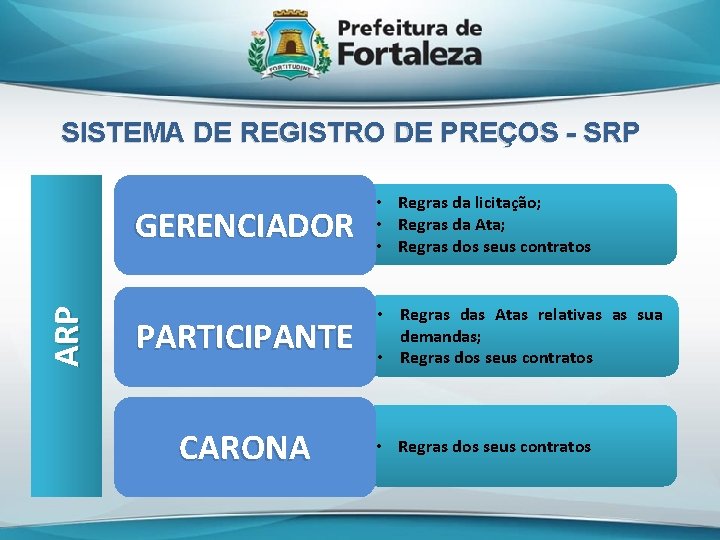 FORTITUDINE

Prefeitura de Fortaleza

SISTEMA DE REGISTRO DE PREÇOS - SRP

ARP

GERENCIADOR

• Regras da licitação;
• Regras da Ata;
• Regras dos seus contratos

PARTICIPANTE

• Regras das Atas relativas as sua demandas;
• Regras dos seus contratos

CARONA

• Regras dos seus contratos